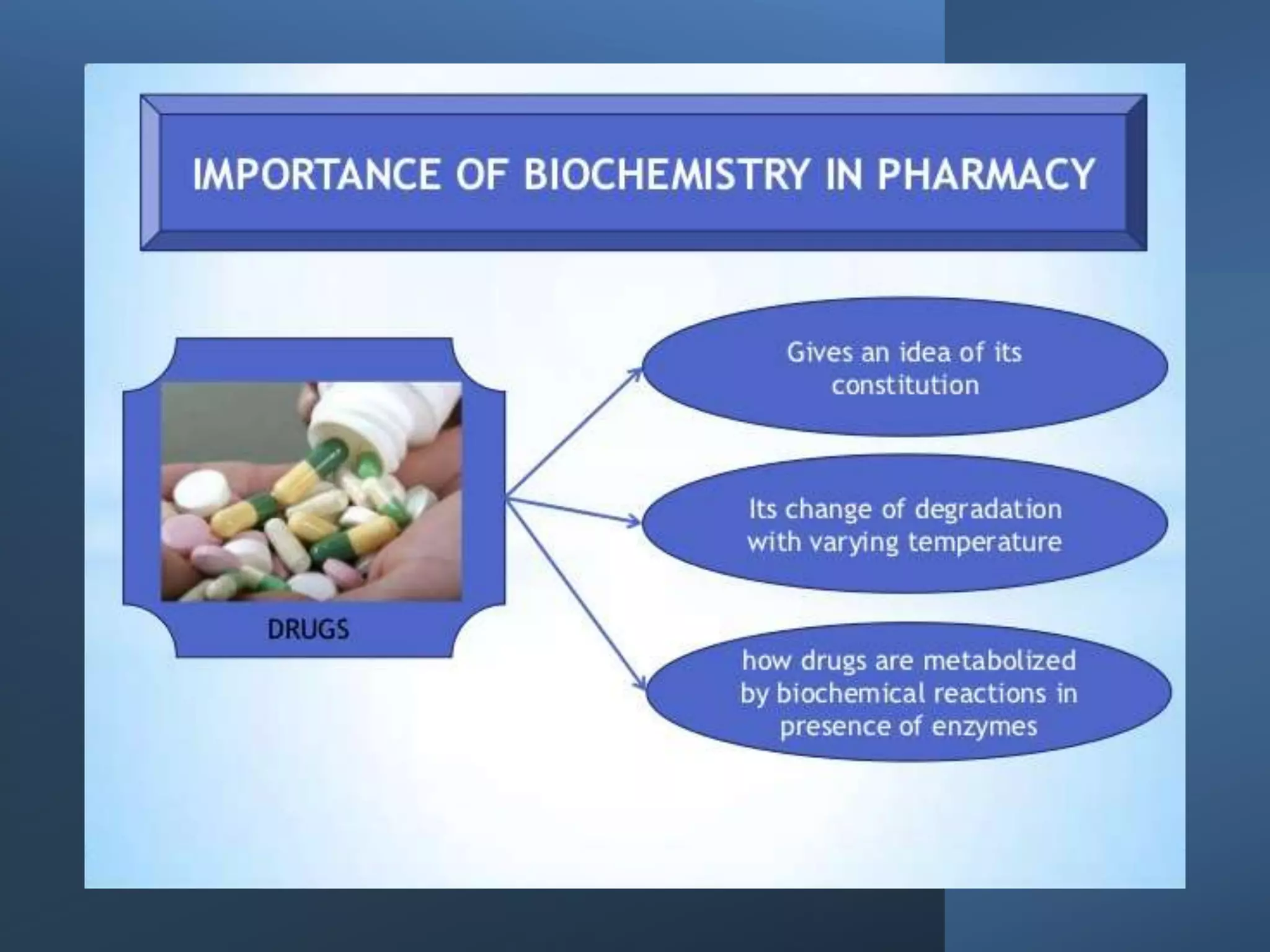 IMPORTANCE OF BIOCHEMISTRY IN PHARMACY

DRUGS

Gives an idea of its constitution

Its change of degradation with varying temperature

how drugs are metabolized by biochemical reactions in presence of enzymes